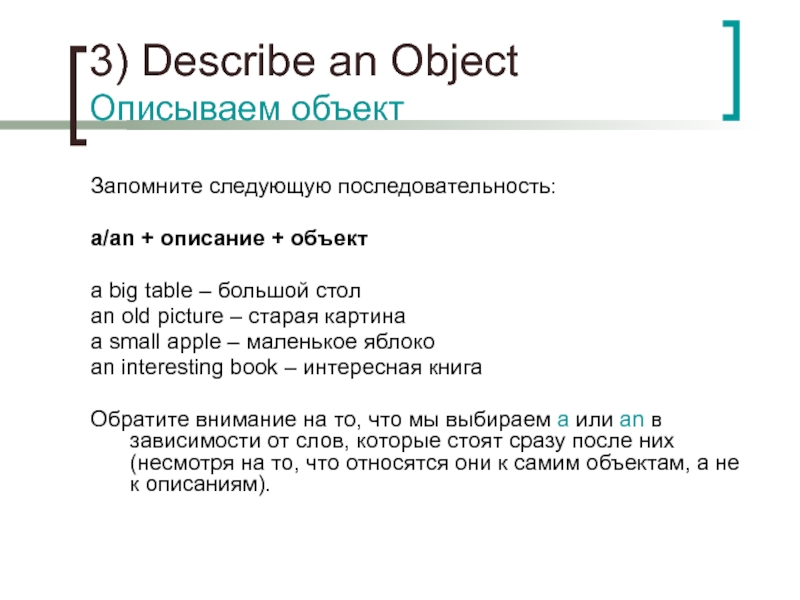 3) Describe an Object
Описываем объект

Запомните следующую последовательность:

a/an + описание + объект

a big table – большой стол
an old picture – старая картина
a small apple – маленькое яблоко
an interesting book – интересная книга

Обратите внимание на то, что мы выбираем a или an в зависимости от слов, которые стоят сразу после них (несмотря на то, что относятся они к самим объектам, а не к описаниям).